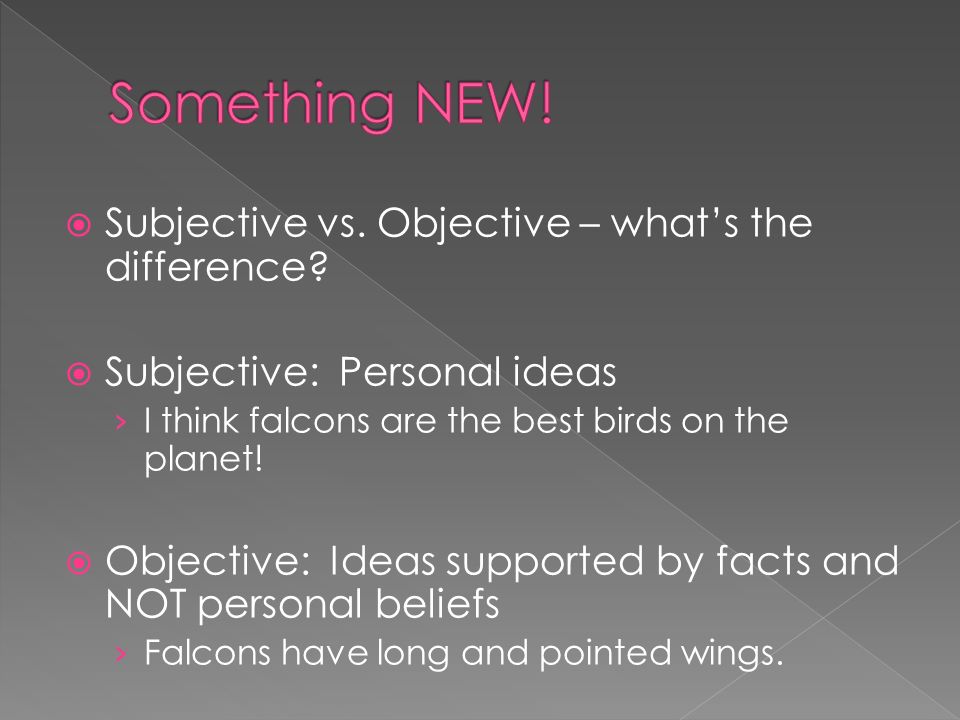 Something NEW!

Subjective vs. Objective – what's the difference?

Subjective: Personal ideas

› I think falcons are the best birds on the planet!

Objective: Ideas supported by facts and NOT personal beliefs

› Falcons have long and pointed wings.